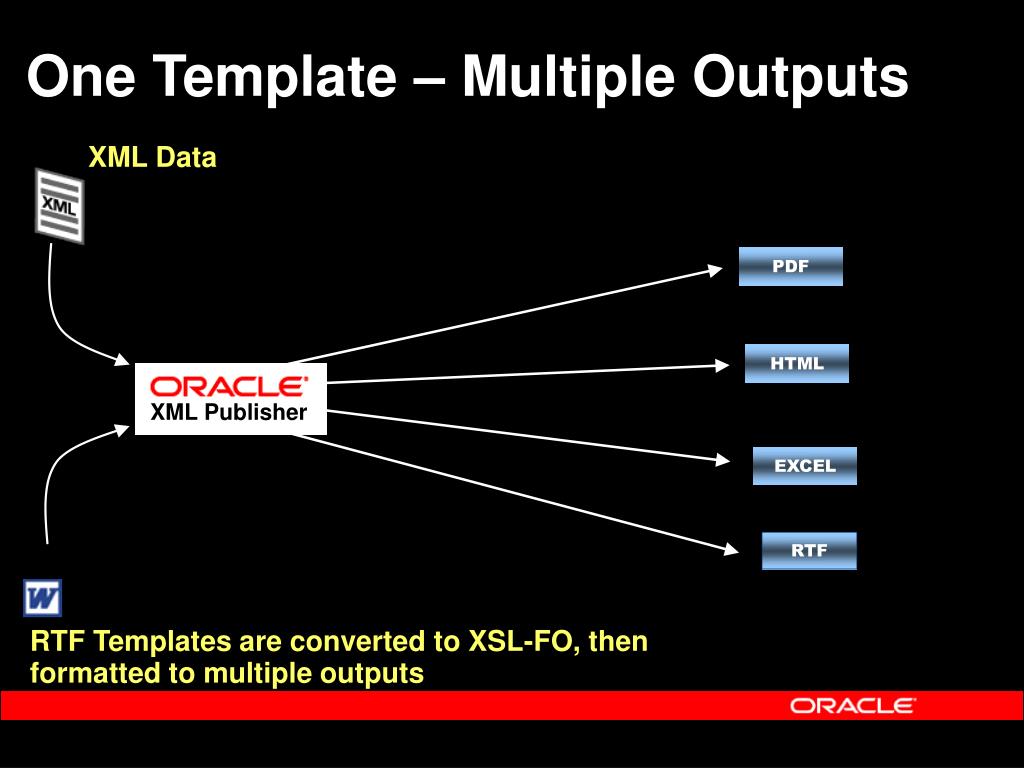 One Template – Multiple Outputs

XML Data

XML

ORACLE
XML Publisher

PDF

HTML

EXCEL

RTF

W

RTF Templates are converted to XSL-FO, then formatted to multiple outputs

ORACLE